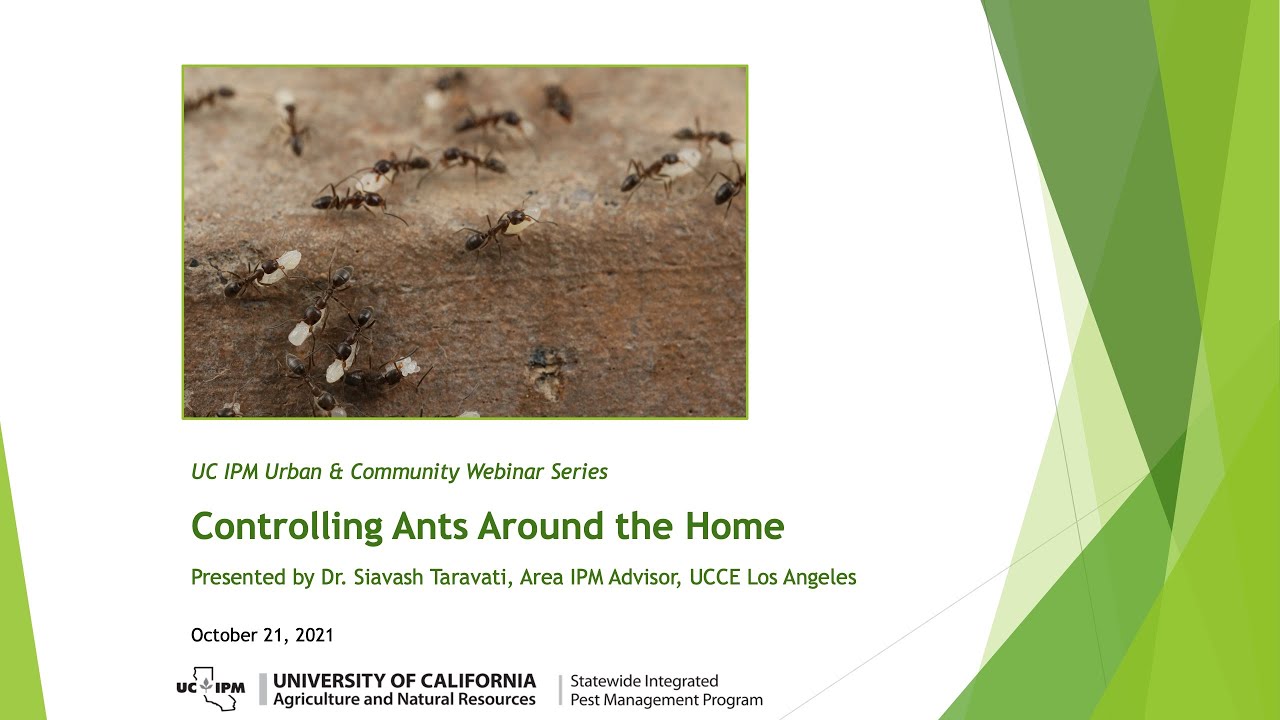 UC IPM Urban & Community Webinar Series

Controlling Ants Around the Home

Presented by Dr. Siavash Taravati, Area IPM Advisor, UCCE Los Angeles

October 21, 2021

UC IPM UNIVERSITY OF CALIFORNIA Agriculture and Natural Resources Statewide Integrated Pest Management Program